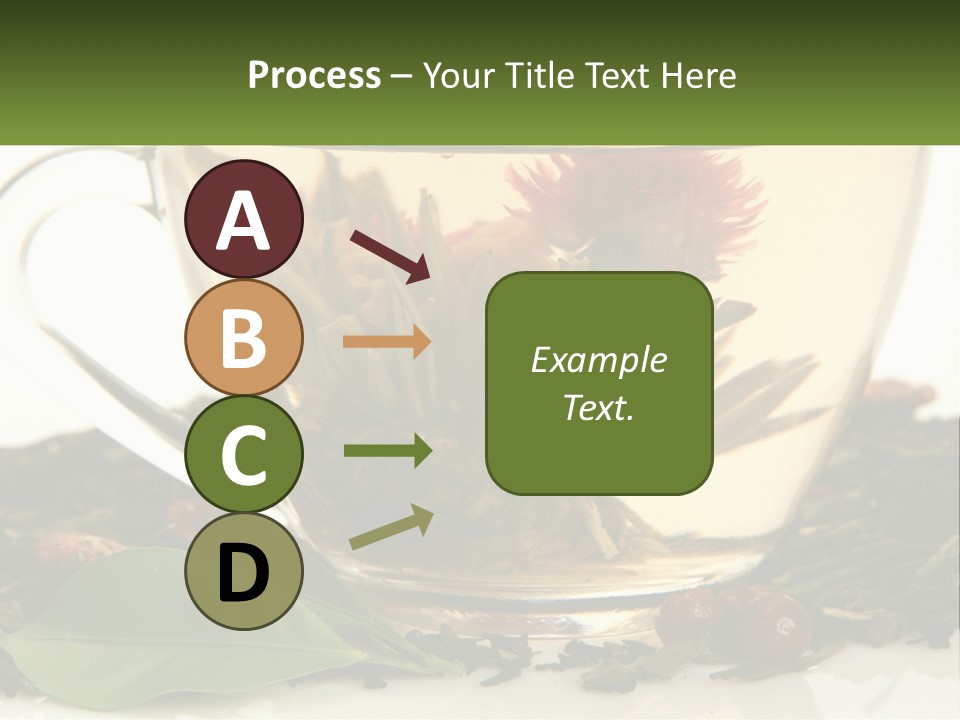 Process – Your Title Text Here

A

B

C

D

Example Text.